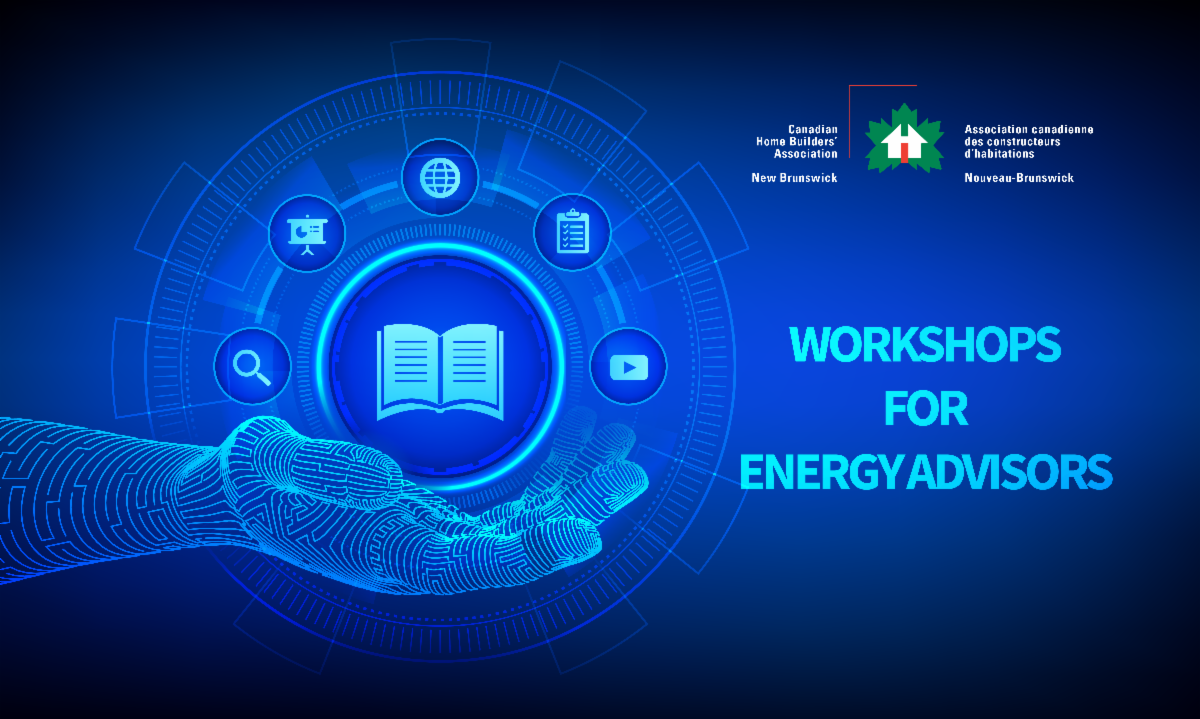 Canadian Home Builders' Association
New Brunswick

Association canadienne des constructeurs d'habitations
Nouveau-Brunswick

WORKSHOPS FOR ENERGY ADVISORS